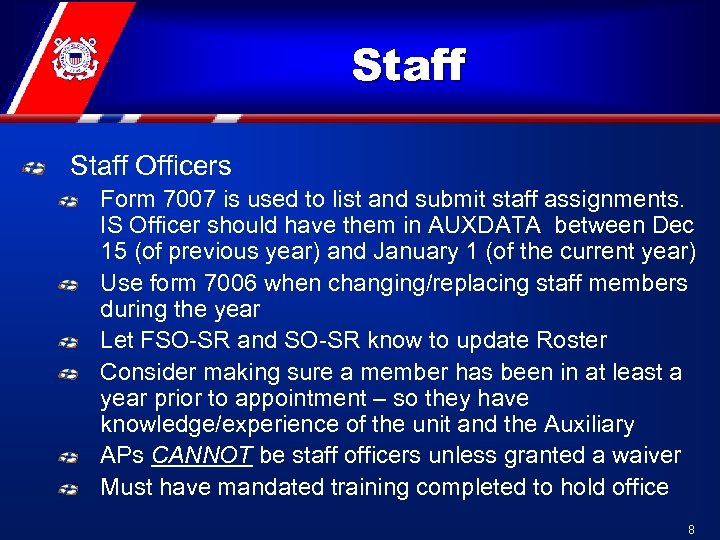 Staff

Staff Officers

Form 7007 is used to list and submit staff assignments. IS Officer should have them in AUXDATA between Dec 15 (of previous year) and January 1 (of the current year)

Use form 7006 when changing/replacing staff members during the year

Let FSO-SR and SO-SR know to update Roster

Consider making sure a member has been in at least a year prior to appointment – so they have knowledge/experience of the unit and the Auxiliary

APs CANNOT be staff officers unless granted a waiver

Must have mandated training completed to hold office

8